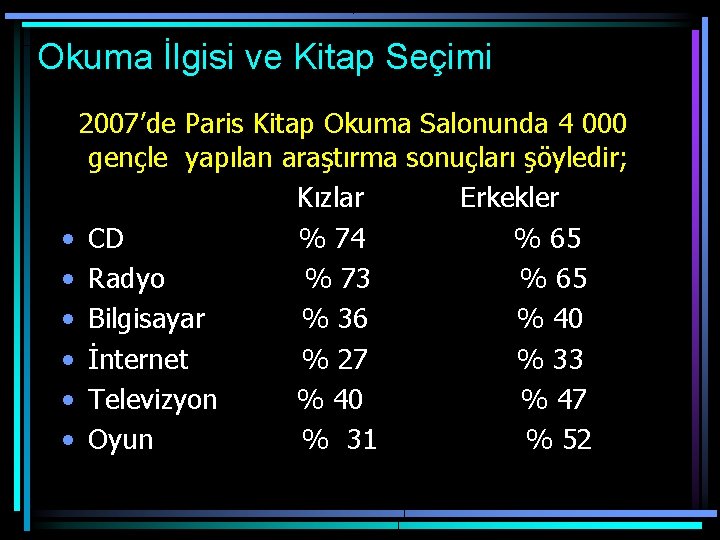 Okuma İlgisi ve Kitap Seçimi

2007'de Paris Kitap Okuma Salonunda 4 000 gençle yapılan araştırma sonuçları şöyledir;

| | Kızlar | Erkekler |
|---|---|---|
| • CD | % 74 | % 65 |
| • Radyo | % 73 | % 65 |
| • Bilgisayar | % 36 | % 40 |
| • İnternet | % 27 | % 33 |
| • Televizyon | % 40 | % 47 |
| • Oyun | % 31 | % 52 |